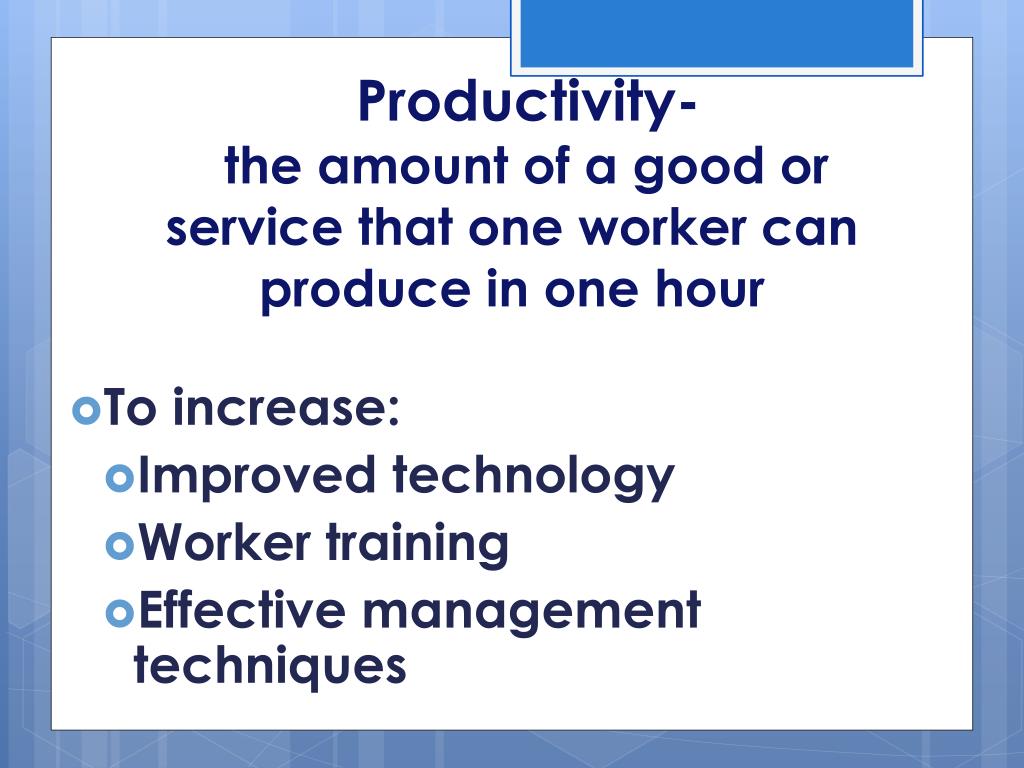 Productivity-
the amount of a good or service that one worker can produce in one hour

To increase:
Improved technology
Worker training
Effective management techniques